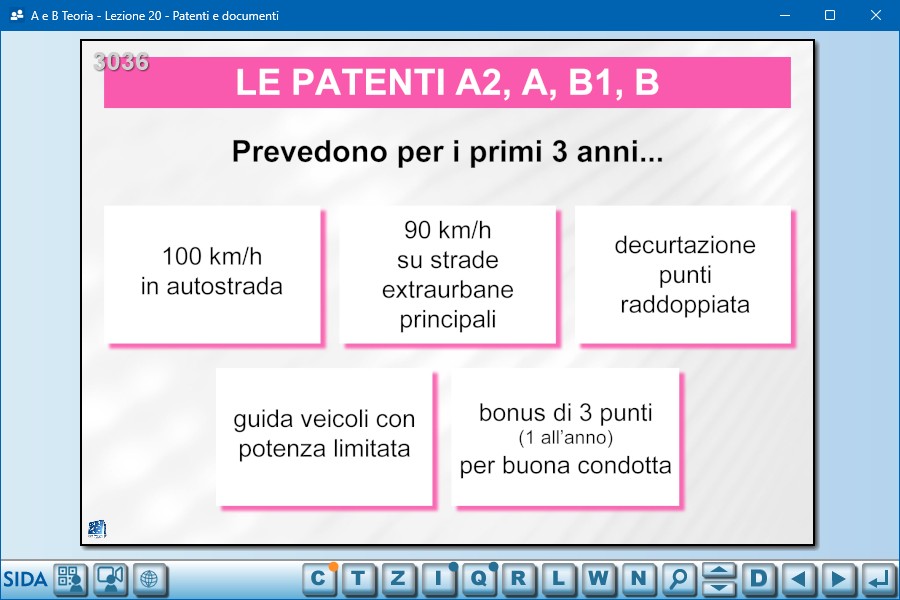 A e B Teoria - Lezione 20 - Patenti e documenti

3036

LE PATENTI A2, A, B1, B

Prevedono per i primi 3 anni...

100 km/h in autostrada

90 km/h su strade extraurbane principali

decurtazione punti raddoppiata

guida veicoli con potenza limitata

bonus di 3 punti (1 all'anno) per buona condotta

SIDA

C T Z I Q R L W N D